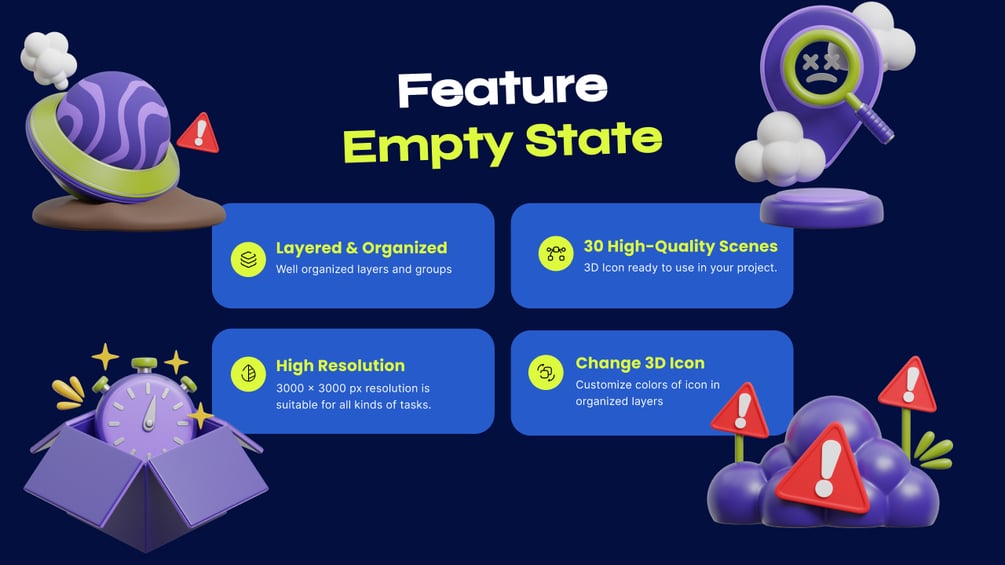 Feature
Empty State

Layered & Organized
Well organized layers and groups

30 High-Quality Scenes
3D Icon ready to use in your project.

High Resolution
3000 × 3000 px resolution is suitable for all kinds of tasks.

Change 3D Icon
Customize colors of icon in organized layers